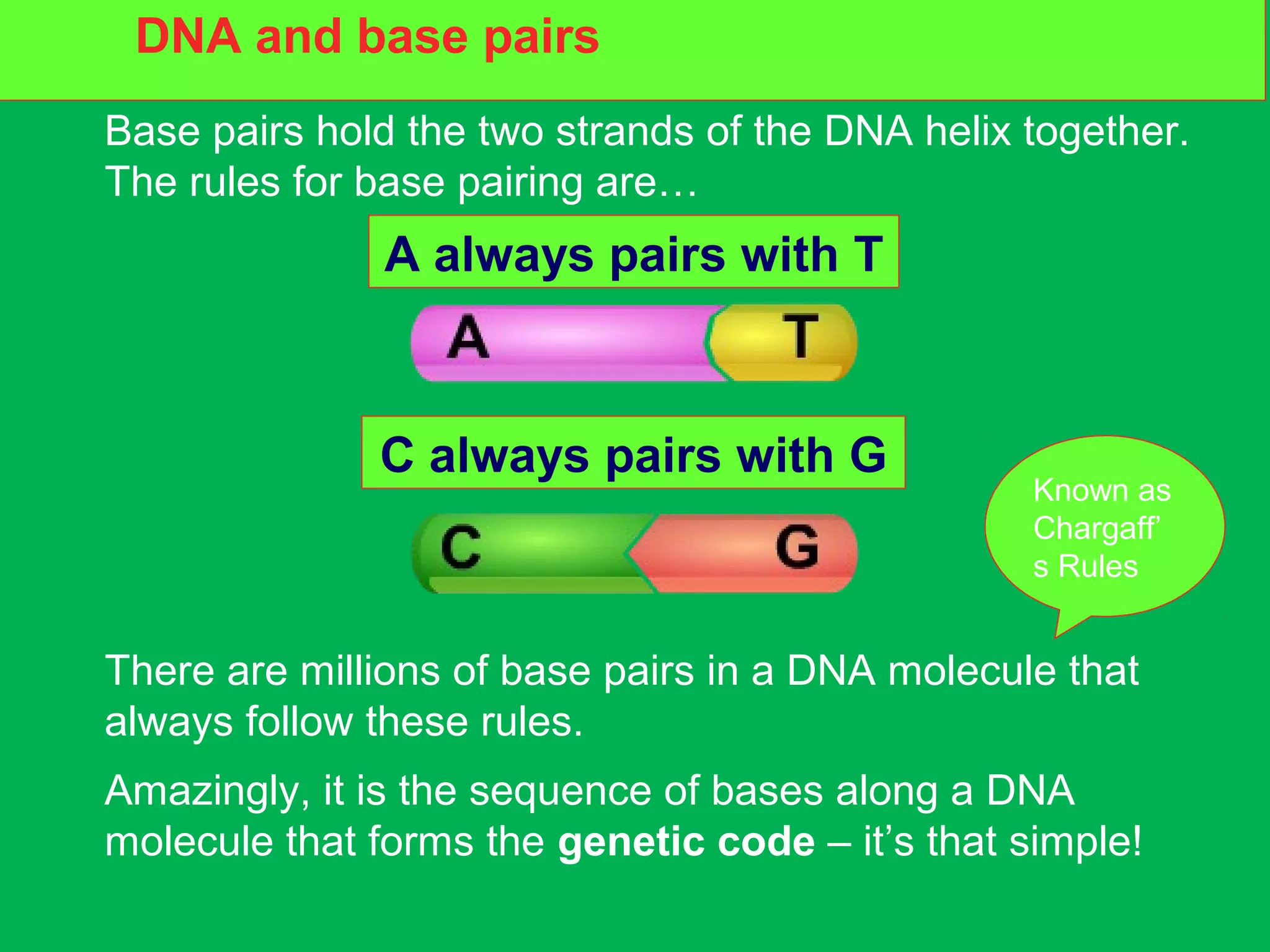 DNA and base pairs

Base pairs hold the two strands of the DNA helix together. The rules for base pairing are…

A always pairs with T

A T

C always pairs with G

C G

Known as Chargaff's Rules

There are millions of base pairs in a DNA molecule that always follow these rules.

Amazingly, it is the sequence of bases along a DNA molecule that forms the genetic code – it's that simple!